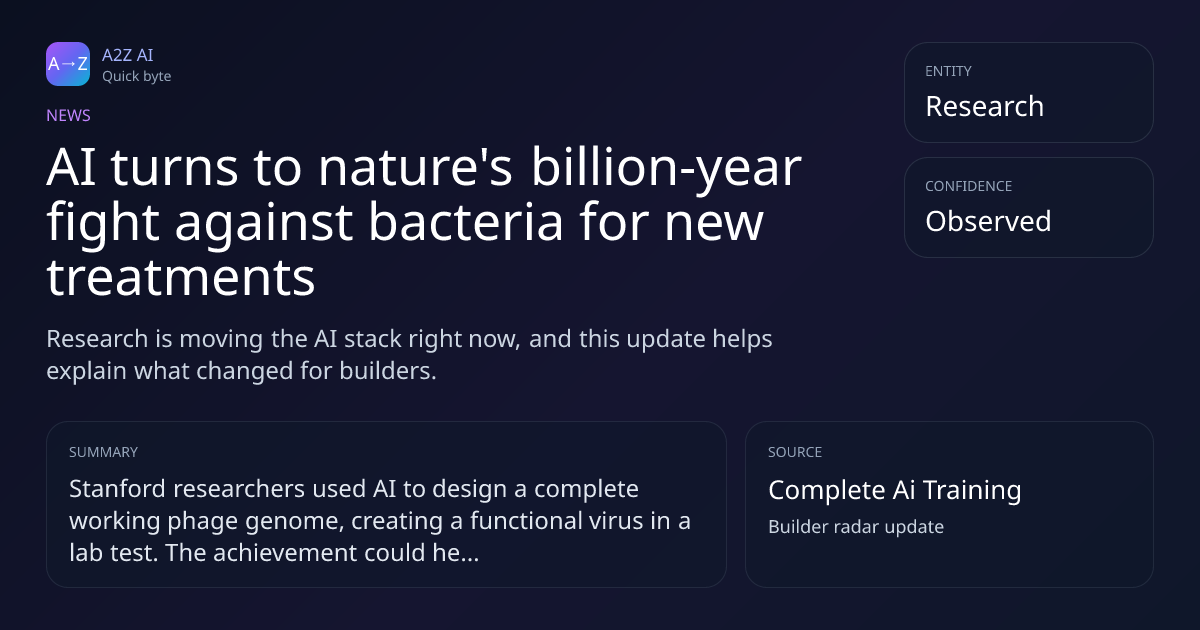 A→Z
A2Z AI
Quick byte

NEWS

AI turns to nature's billion-year fight against bacteria for new treatments

Research is moving the AI stack right now, and this update helps explain what changed for builders.

ENTITY
Research

CONFIDENCE
Observed

SUMMARY
Stanford researchers used AI to design a complete working phage genome, creating a functional virus in a lab test. The achievement could he...

SOURCE
Complete Ai Training
Builder radar update